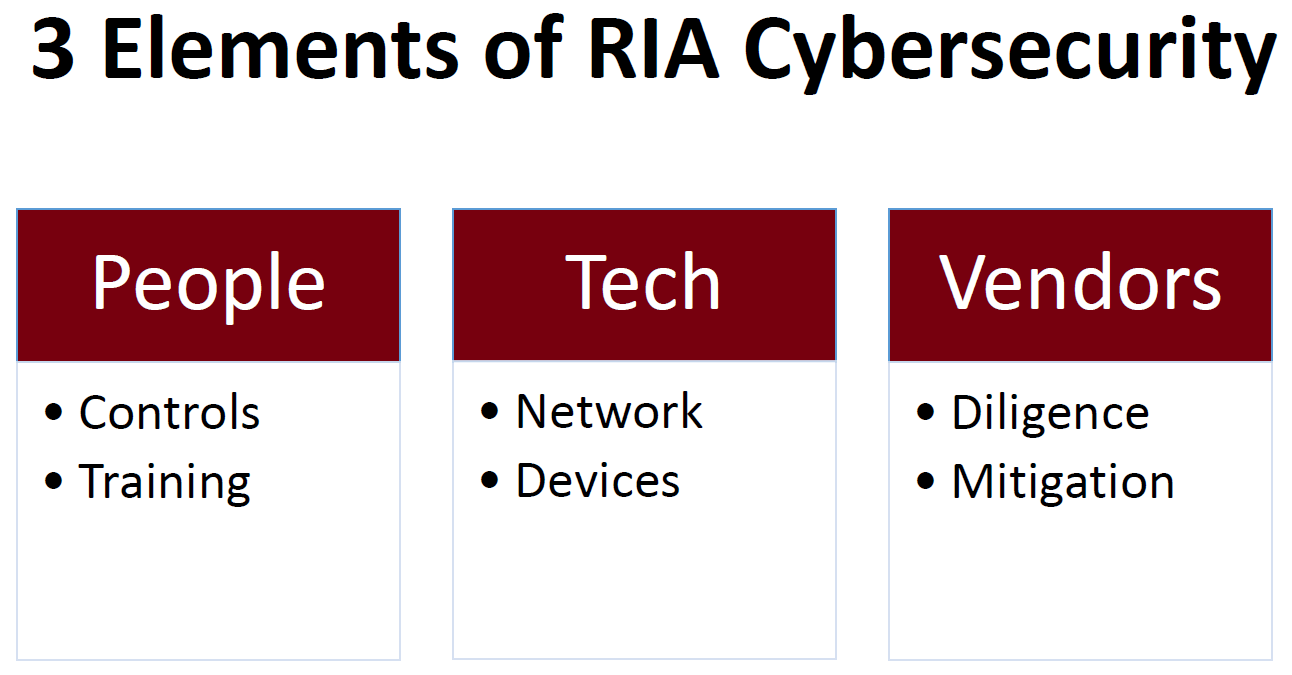 3 Elements of RIA Cybersecurity

People

• Controls
• Training

Tech

• Network
• Devices

Vendors

• Diligence
• Mitigation